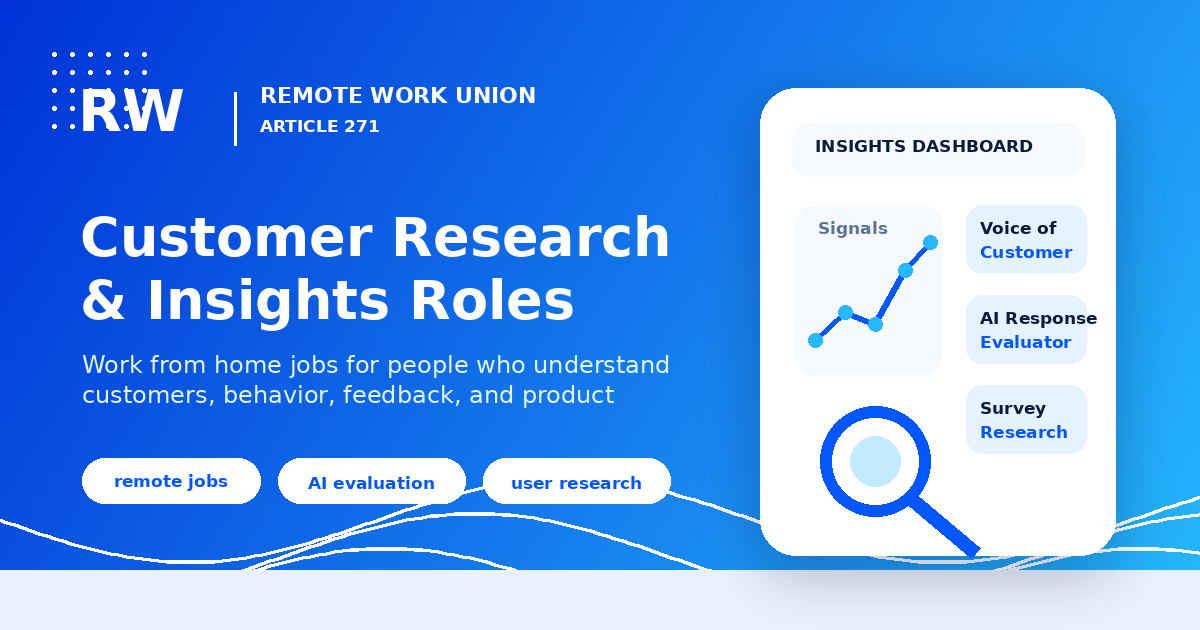 RW

REMOTE WORK UNION
ARTICLE 271

Customer Research & Insights Roles

Work from home jobs for people who understand customers, behavior, feedback, and product

remote jobs
AI evaluation
user research

INSIGHTS DASHBOARD

Signals

Voice of Customer

AI Response Evaluator

Survey Research